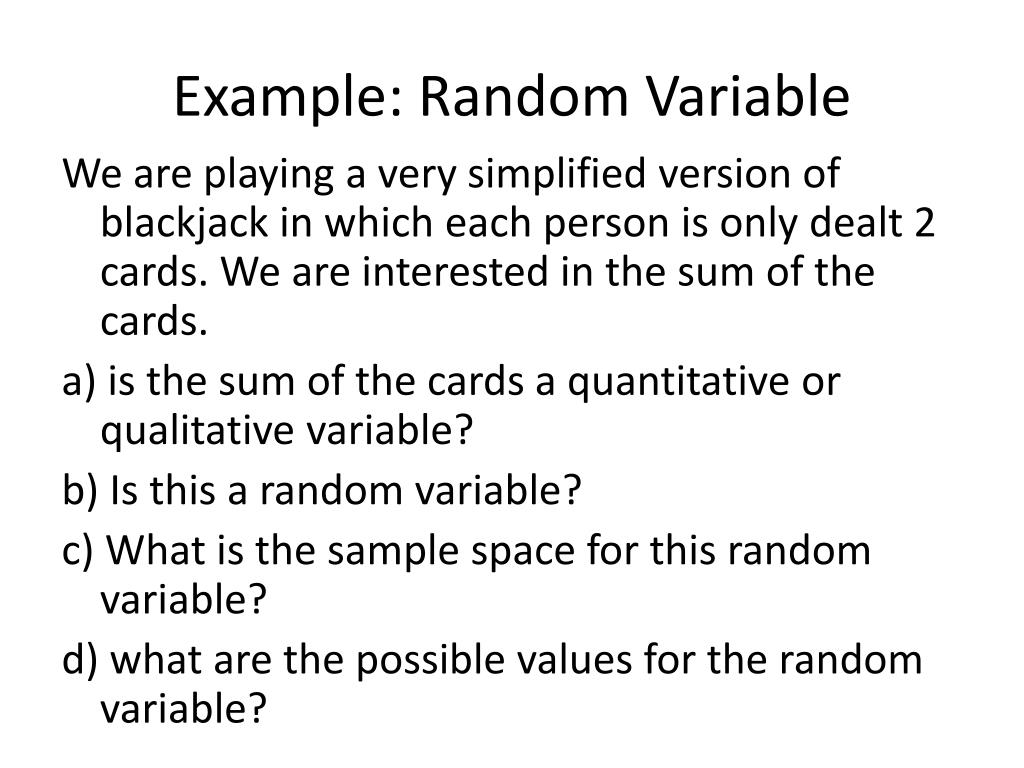 Example: Random Variable

We are playing a very simplified version of blackjack in which each person is only dealt 2 cards. We are interested in the sum of the cards.

a) is the sum of the cards a quantitative or qualitative variable?

b) Is this a random variable?

c) What is the sample space for this random variable?

d) what are the possible values for the random variable?